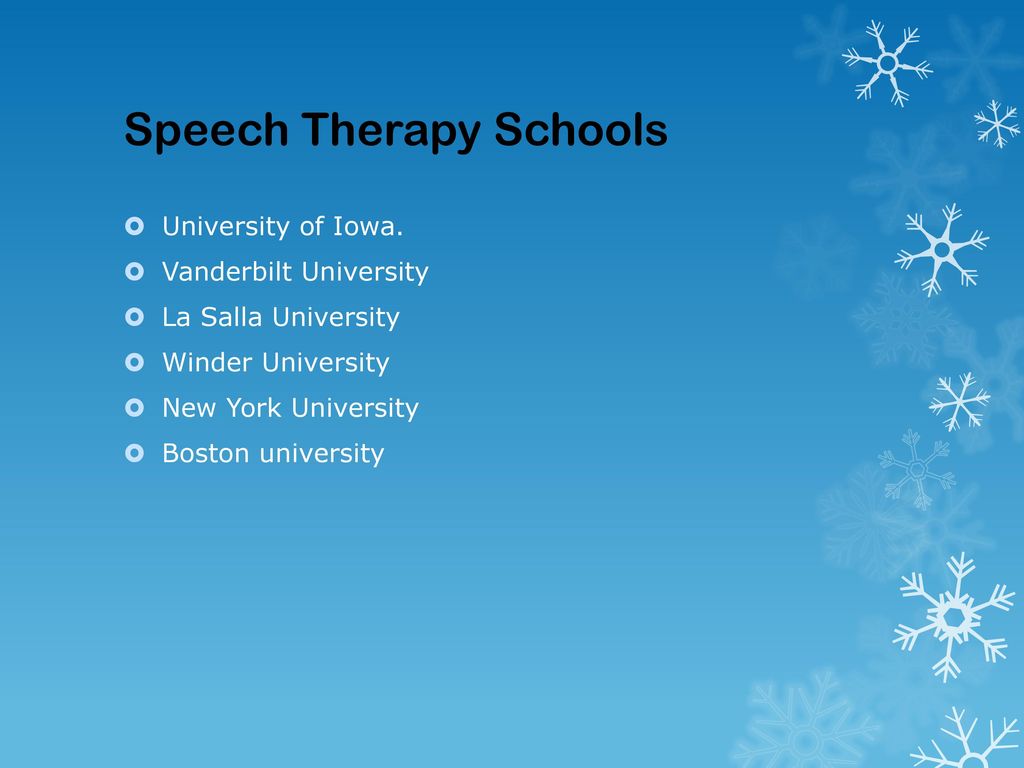 Speech Therapy Schools

University of Iowa.
Vanderbilt University
La Salla University
Winder University
New York University
Boston university